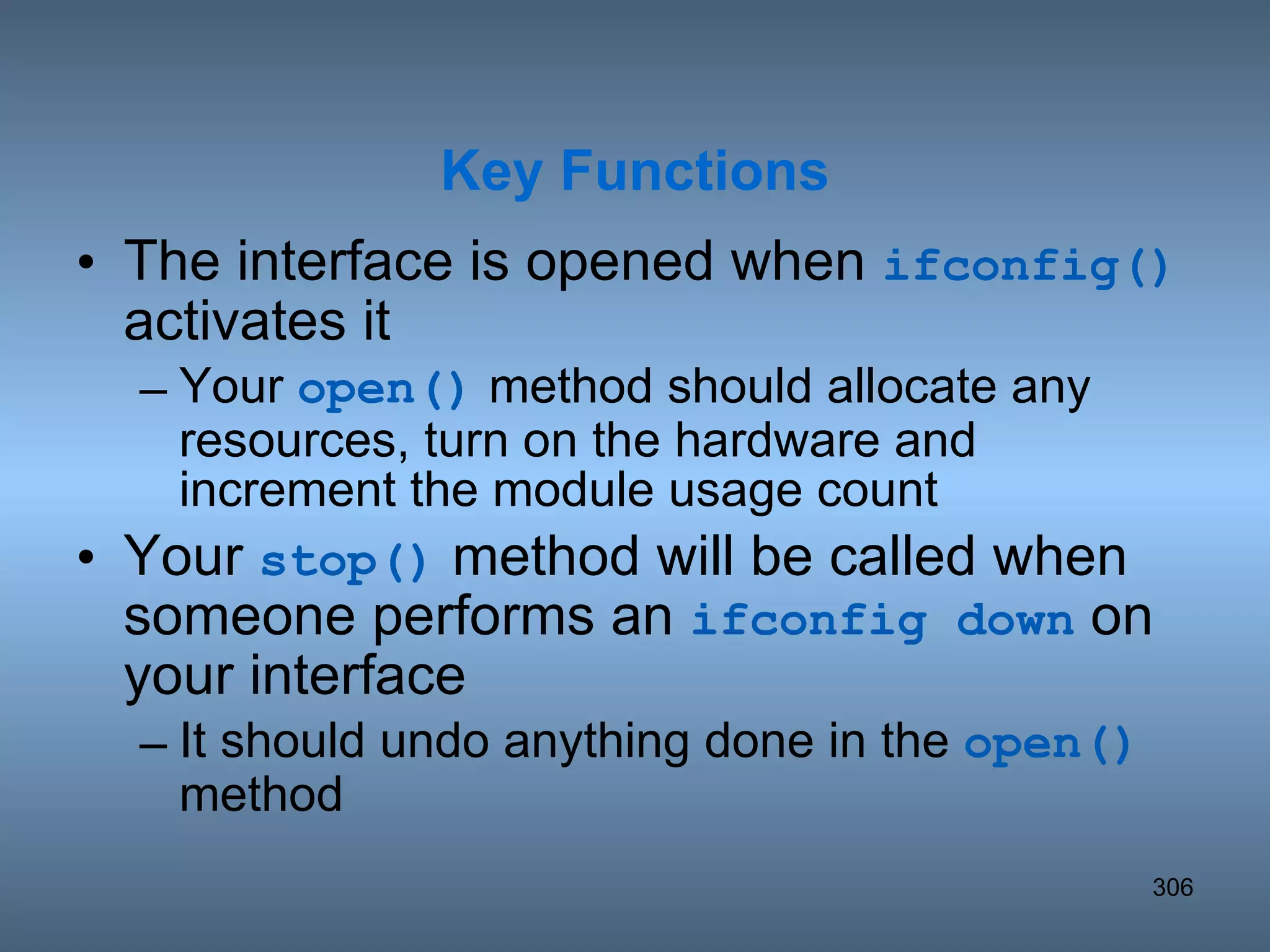 Key Functions

• The interface is opened when ifconfig() activates it
– Your open() method should allocate any resources, turn on the hardware and increment the module usage count

• Your stop() method will be called when someone performs an ifconfig down on your interface
– It should undo anything done in the open() method

306